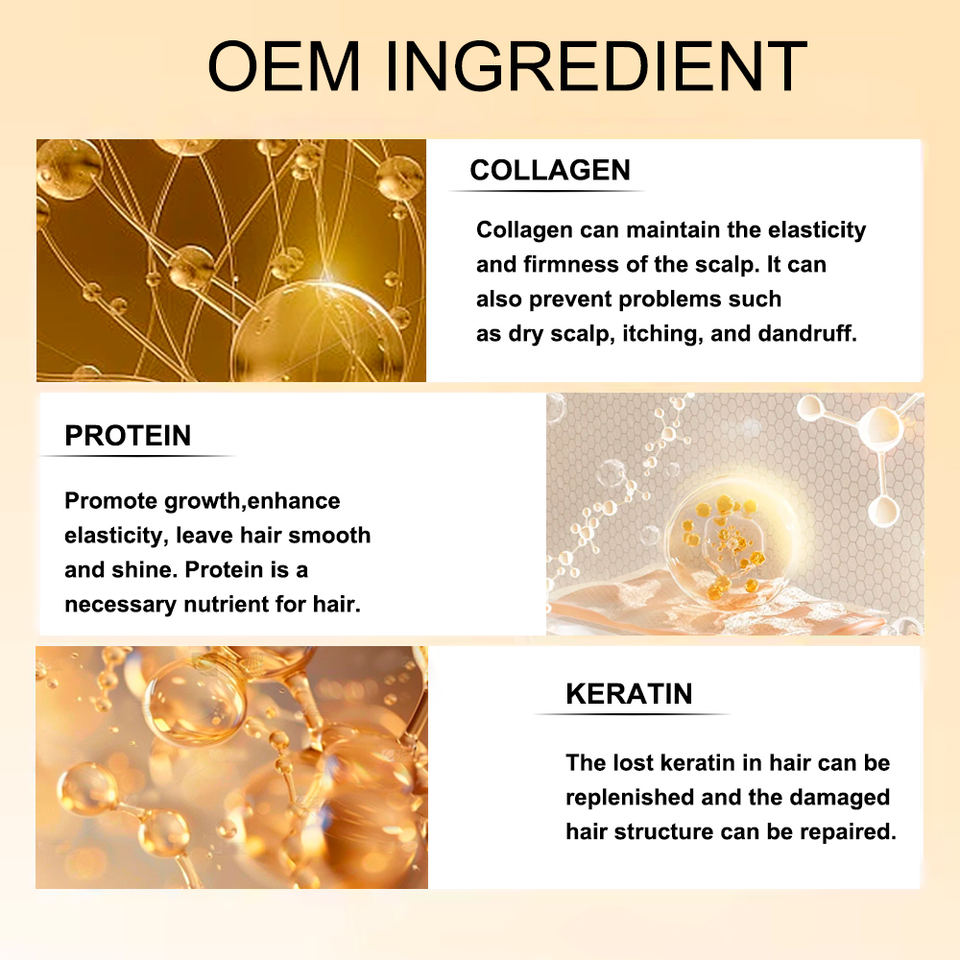 OEM INGREDIENT

COLLAGEN

Collagen can maintain the elasticity and firmness of the scalp. It can also prevent problems such as dry scalp, itching, and dandruff.

PROTEIN

Promote growth,enhance elasticity, leave hair smooth and shine. Protein is a necessary nutrient for hair.

KERATIN

The lost keratin in hair can be replenished and the damaged hair structure can be repaired.